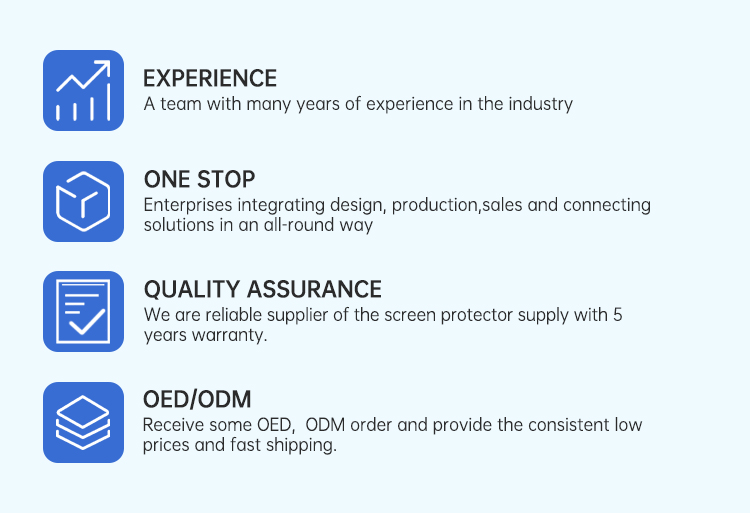 EXPERIENCE
A team with many years of experience in the industry

ONE STOP
Enterprises integrating design, production,sales and connecting solutions in an all-round way

QUALITY ASSURANCE
We are reliable supplier of the screen protector supply with 5 years warranty.

OED/ODM
Receive some OED,  ODM order and provide the consistent low prices and fast shipping.